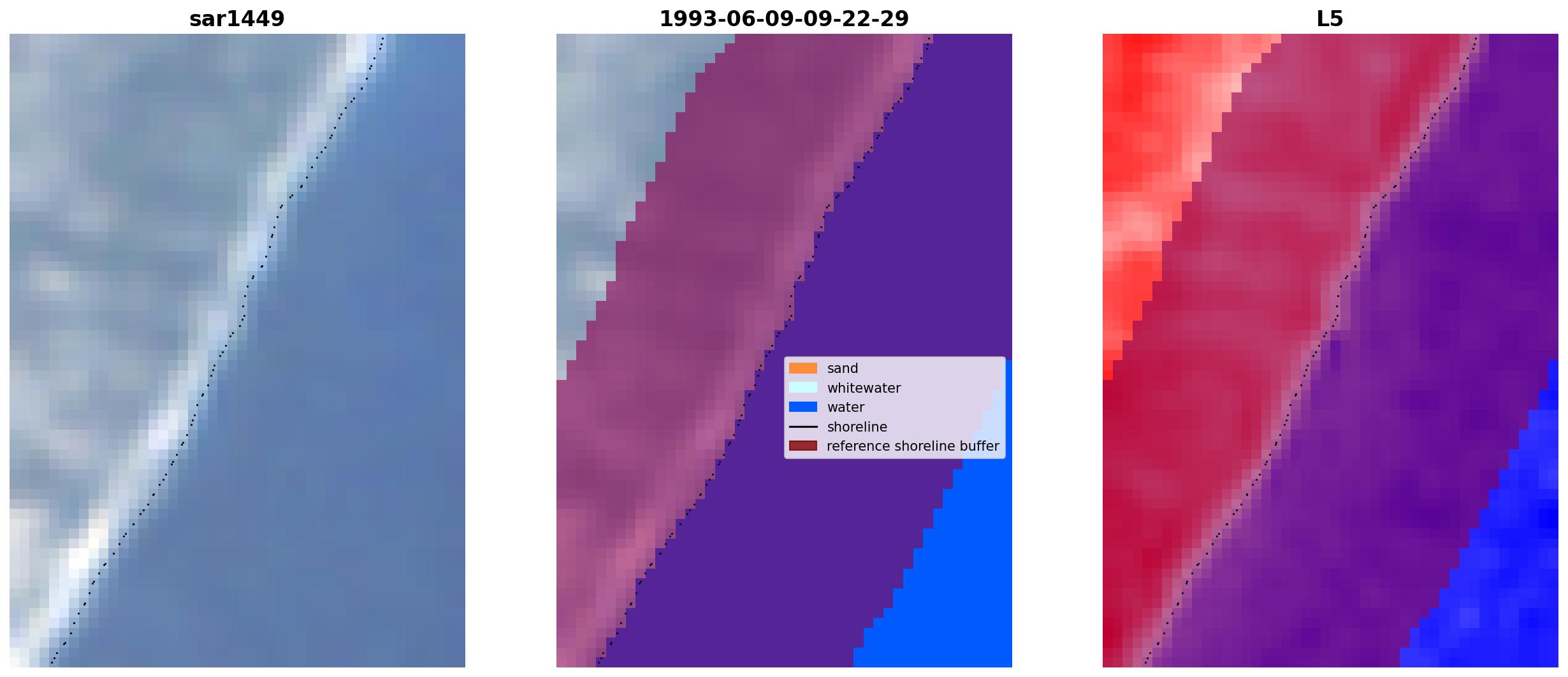 sar1449

1993-06-09-09-22-29

sand
whitewater
water
shoreline
reference shoreline buffer

L5